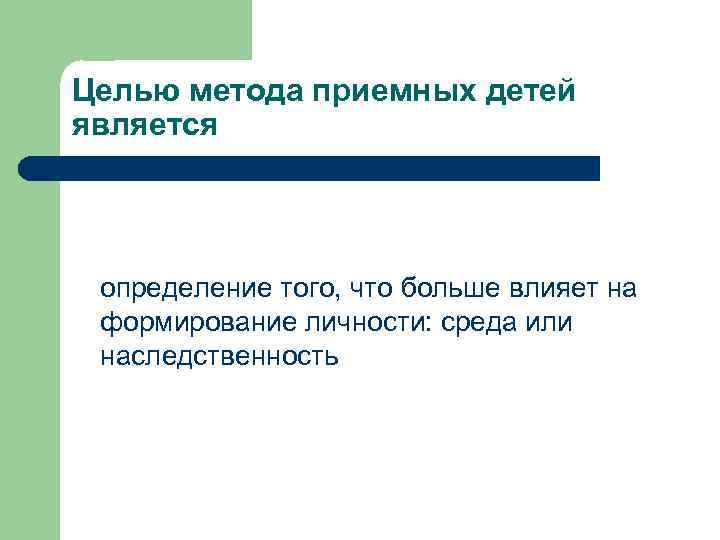 Целью метода приемных детей является

определение того, что больше влияет на формирование личности: среда или наследственность